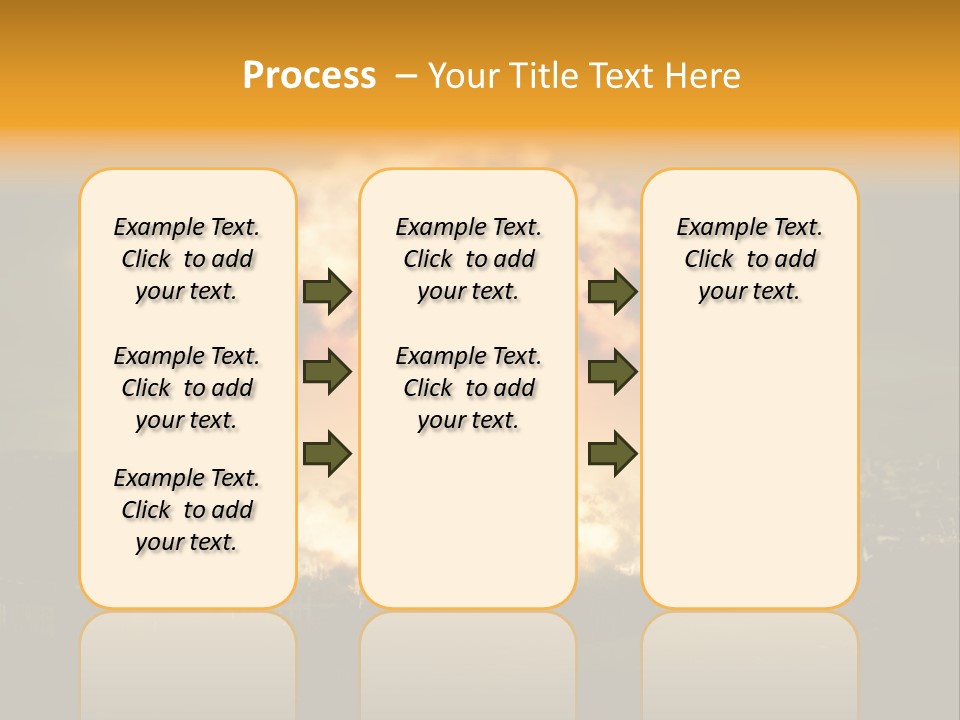 Process – Your Title Text Here

Example Text. Click to add your text.

Example Text. Click to add your text.

Example Text. Click to add your text.

Example Text. Click to add your text.

Example Text. Click to add your text.

Example Text. Click to add your text.